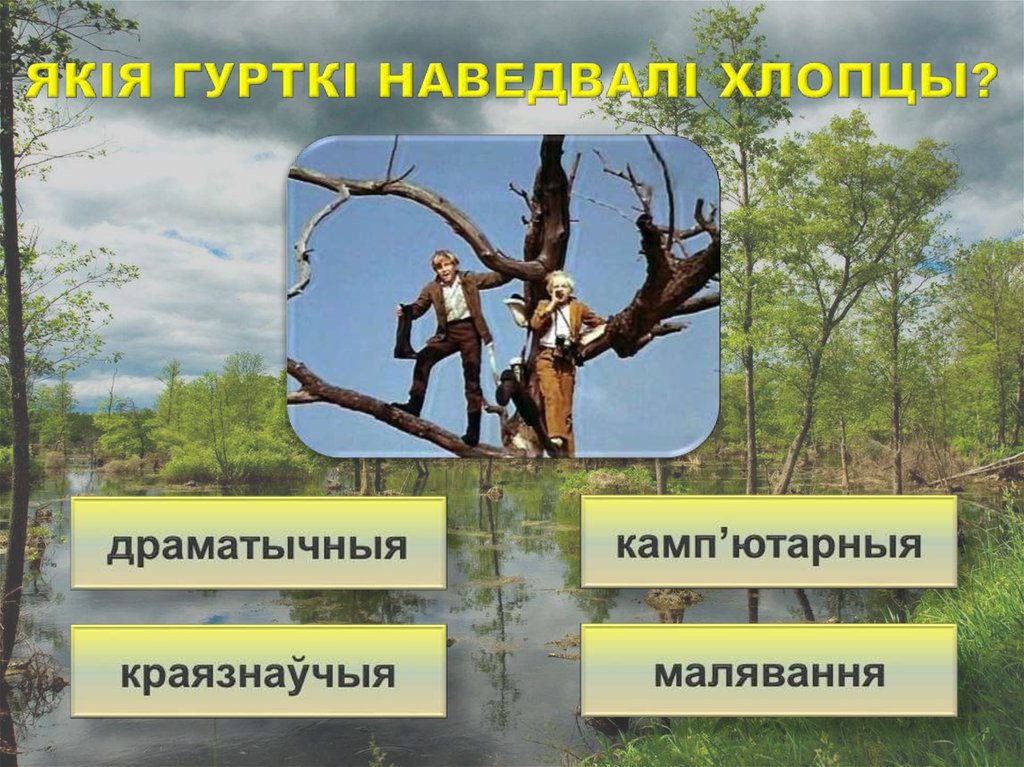 ЯКІЯ ГУРТКІ НАВЕДВАЛІ ХЛОПЦЫ?

драматычныя

камп’ютарныя

краязнаўчыя

малявання